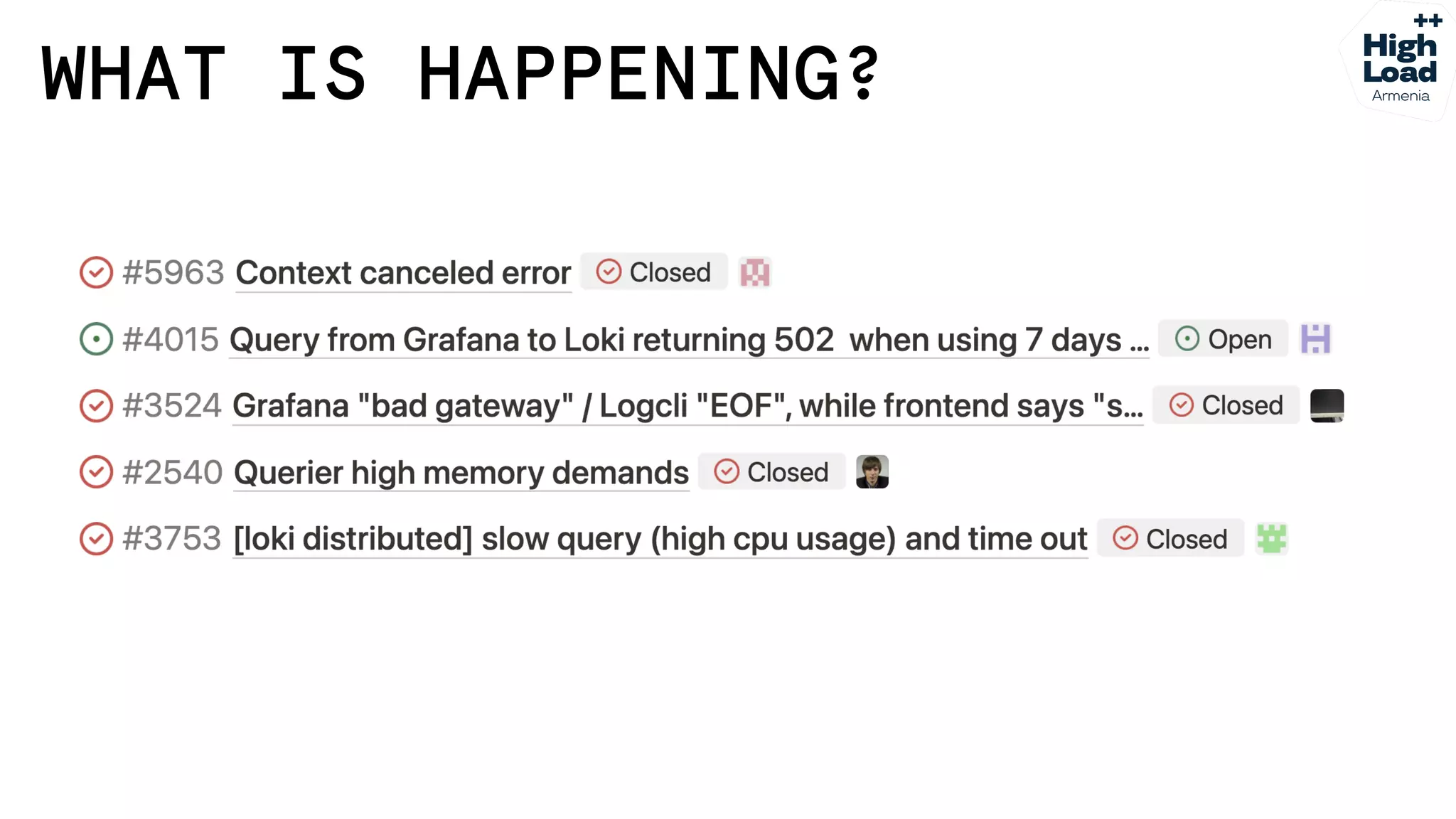 WHAT IS HAPPENING?

++ High Load Armenia

#5963 Context canceled error Closed

#4015 Query from Grafana to Loki returning 502 when using 7 days ... Open

#3524 Grafana "bad gateway" / Logcli "EOF", while frontend says "s... Closed

#2540 Querier high memory demands Closed

#3753 [loki distributed] slow query (high cpu usage) and time out Closed